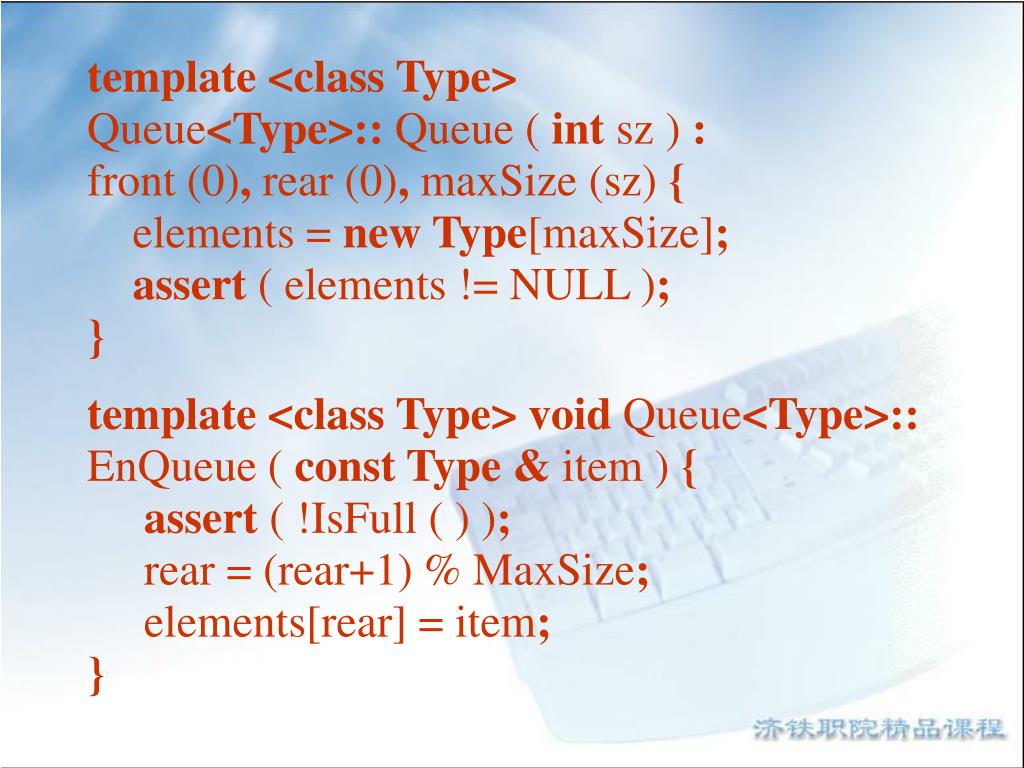 template <class Type>
Queue<Type>:: Queue ( int sz ) :
front (0), rear (0), maxSize (sz) {
elements = new Type[maxSize];
assert ( elements != NULL );
}

template <class Type> void Queue<Type>::
EnQueue ( const Type & item ) {
assert ( !IsFull ( ) );
rear = (rear+1) % MaxSize;
elements[rear] = item;
}

济铁职院精品课程